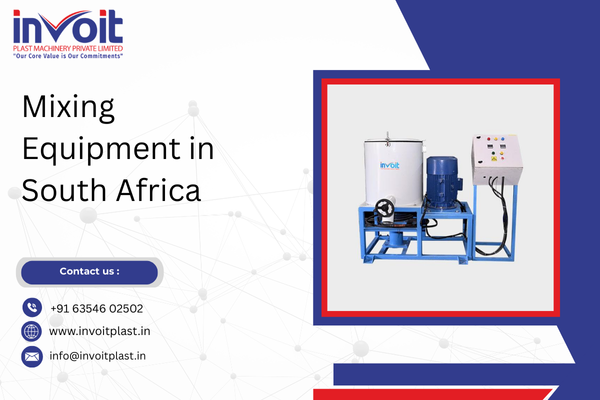 invoit
PLAST MACHINERY PRIVATE LIMITED
"Our Core Value is Our Commitments"

Mixing Equipment in South Africa

invoit

Contact us :

+91 63546 02502

www.invoitplast.in

info@invoitplast.in